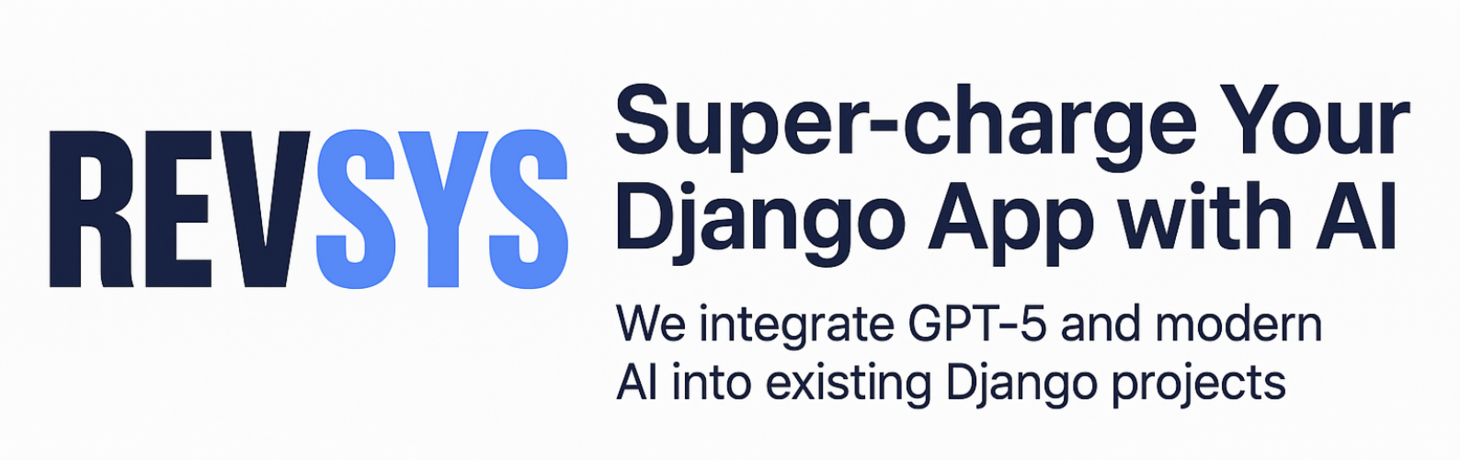 REVSYS

Super-charge Your Django App with AI

We integrate GPT-5 and modern AI into existing Django projects